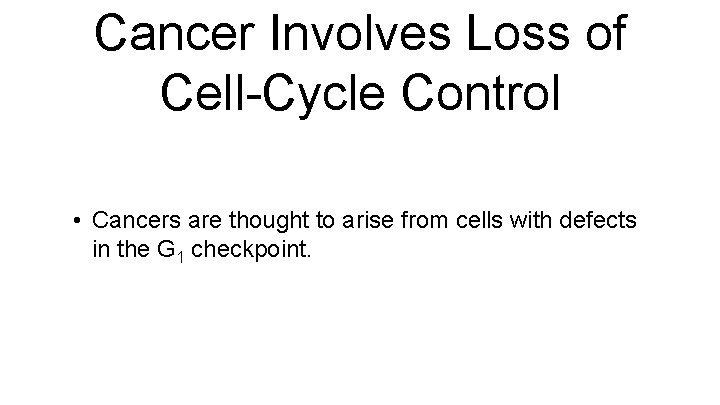 Cancer Involves Loss of Cell-Cycle Control

• Cancers are thought to arise from cells with defects in the $G_1$ checkpoint.